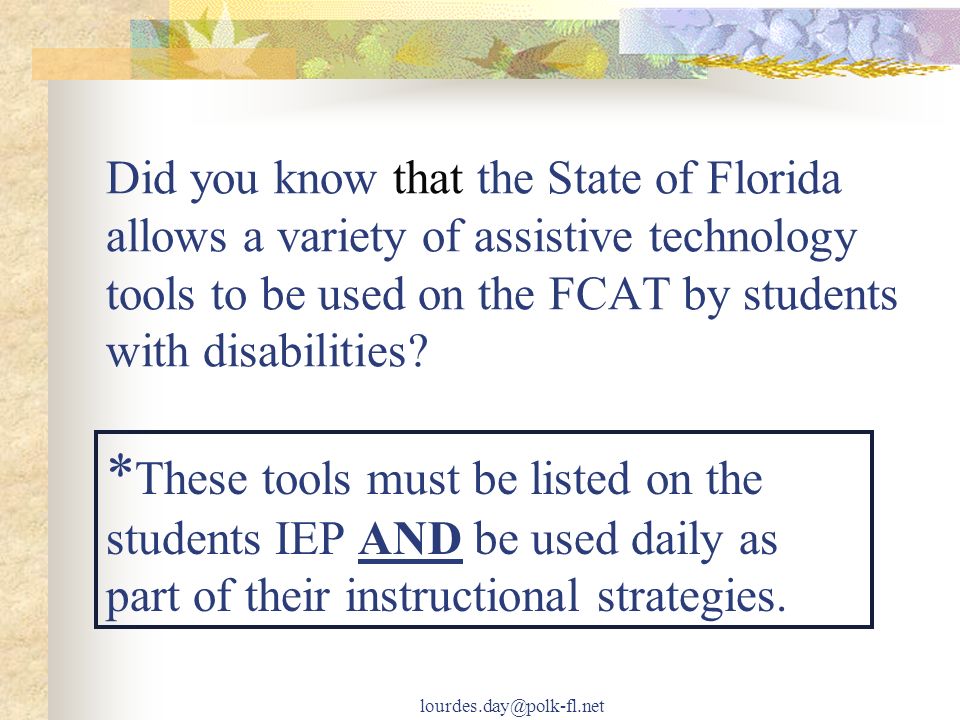 Did you know that the State of Florida allows a variety of assistive technology tools to be used on the FCAT by students with disabilities?

*These tools must be listed on the students IEP AND be used daily as part of their instructional strategies.

lourdes.day@polk-fl.net